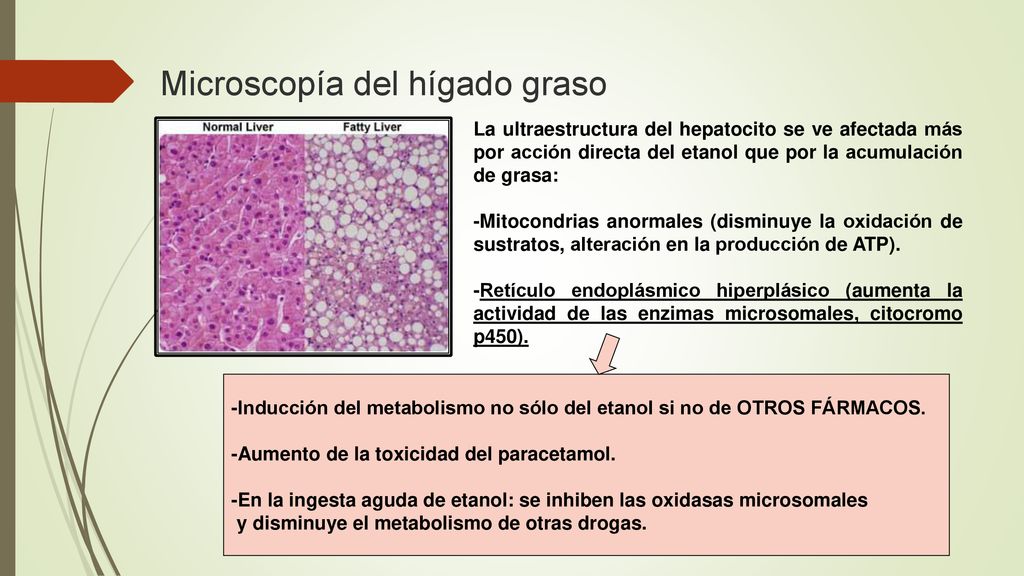 Microscopía del hígado graso

Normal Liver

Fatty Liver

La ultraestructura del hepatocito se ve afectada más por acción directa del etanol que por la acumulación de grasa:

-Mitocondrias anormales (disminuye la oxidación de sustratos, alteración en la producción de ATP).

-Retículo endoplásmico hiperplásico (aumenta la actividad de las enzimas microsomales, citocromo p450).

-Inducción del metabolismo no sólo del etanol si no de OTROS FÁRMACOS.

-Aumento de la toxicidad del paracetamol.

-En la ingesta aguda de etanol: se inhiben las oxidasas microsomales y disminuye el metabolismo de otras drogas.